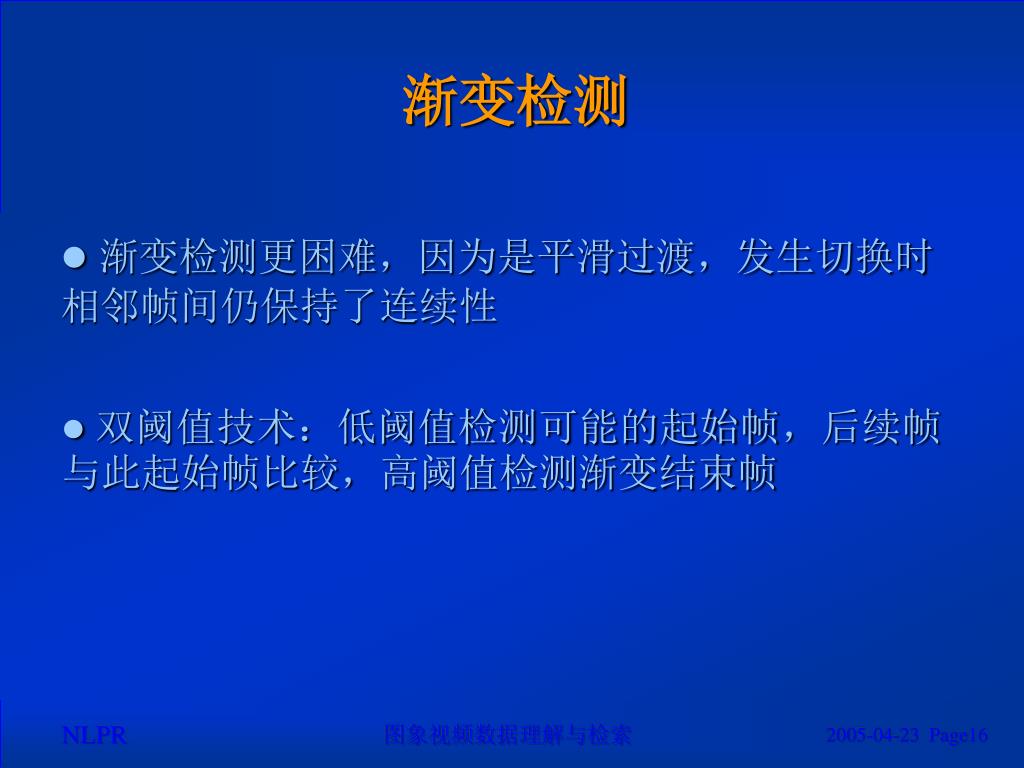 渐变检测

● 渐变检测更困难，因为是平滑过渡，发生切换时相邻帧间仍保持了连续性

● 双阈值技术：低阈值检测可能的起始帧，后续帧与此起始帧比较，高阈值检测渐变结束帧

NLPR 图象视频数据理解与检索 2005-04-23 Page16